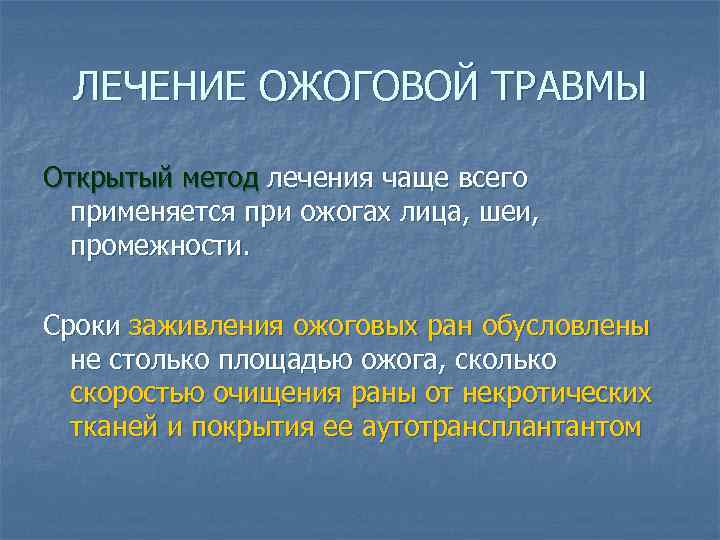 ЛЕЧЕНИЕ ОЖОГОВОЙ ТРАВМЫ

Открытый метод лечения чаще всего применяется при ожогах лица, шеи, промежности.

Сроки заживления ожоговых ран обусловлены не столько площадью ожога, сколько скоростью очищения раны от некротических тканей и покрытия ее аутотрансплантантом